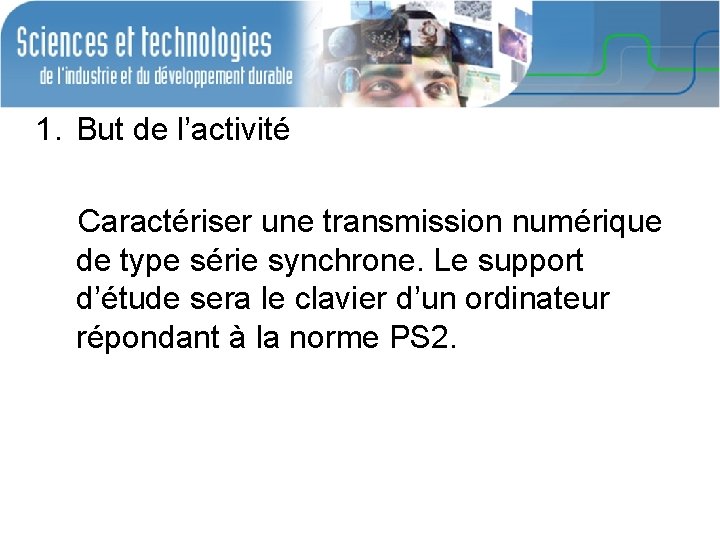 Sciences et technologies
de l'industrie et du développement durable

1. But de l'activité

Caractériser une transmission numérique de type série synchrone. Le support d'étude sera le clavier d'un ordinateur répondant à la norme PS2.